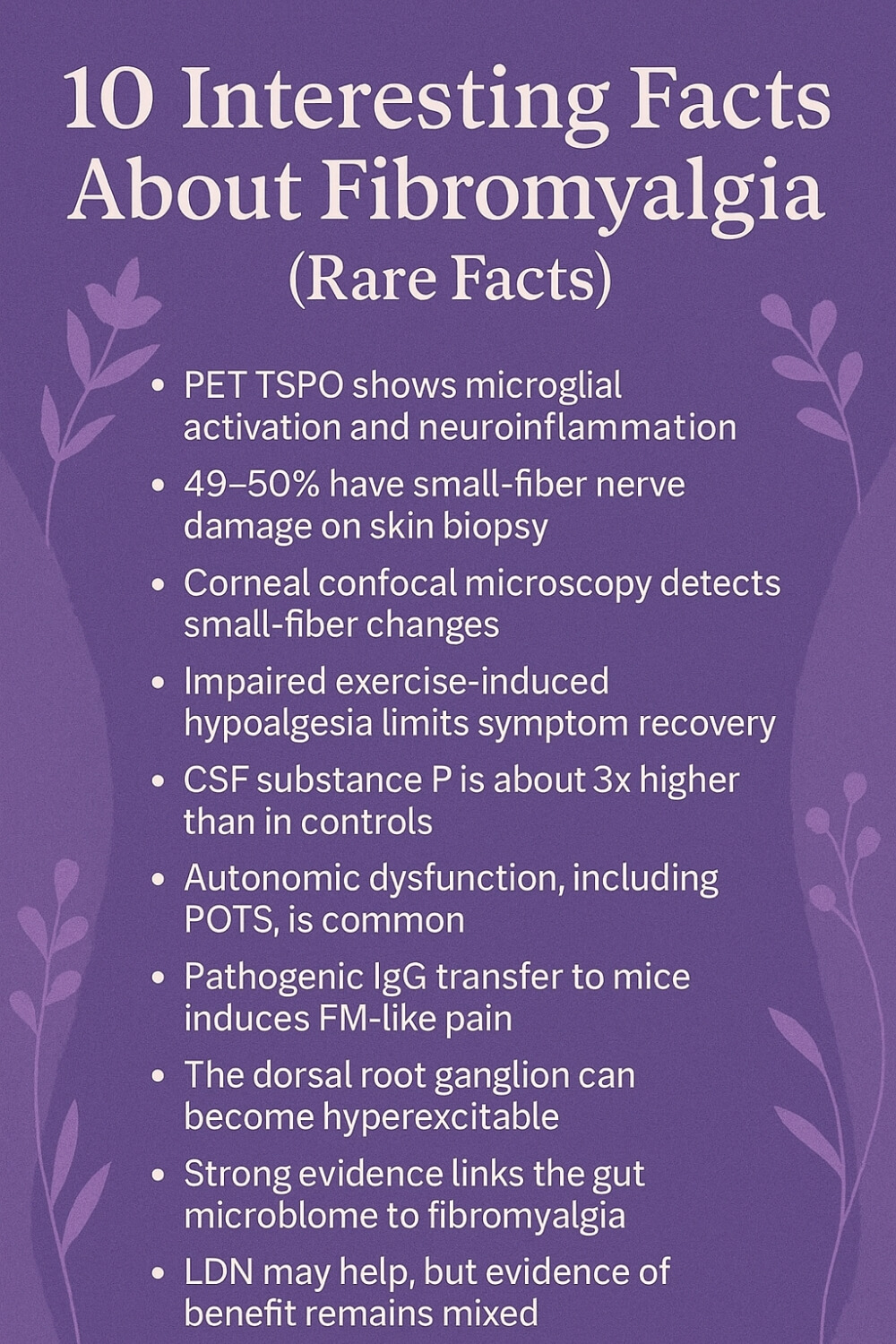 10 Interesting Facts About Fibromyalgia
(Rare Facts)

• PET TSPO shows microglial activation and neuroinflammation
• 49–50% have small-fiber nerve damage on skin biopsy
• Corneal confocal microscopy detects small-fiber changes
• Impaired exercise-induced hypoalgesia limits symptom recovery
• CSF substance P is about 3x higher than in controls
• Autonomic dysfunction, including POTS, is common
• Pathogenic IgG transfer to mice induces FM-like pain
• The dorsal root ganglion can become hyperexcitable
• Strong evidence links the gut microblome to fibromyalgia
• LDN may help, but evidence of benefit remains mixed